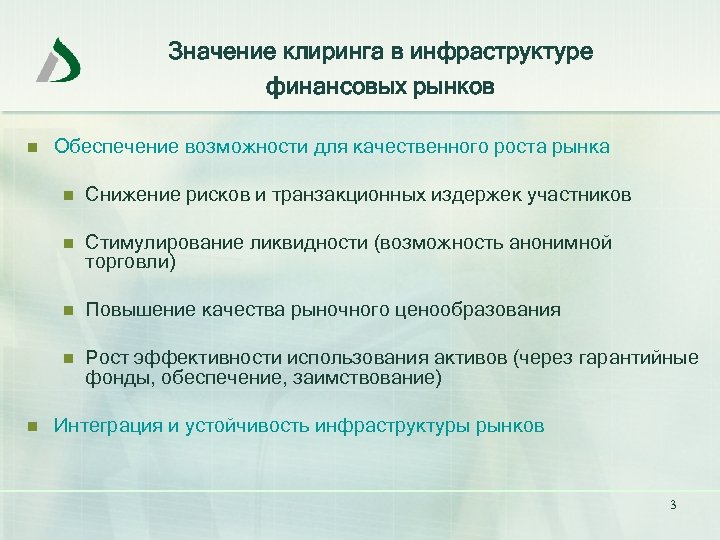 Значение клиринга в инфраструктуре финансовых рынков

Обеспечение возможности для качественного роста рынка

Снижение рисков и транзакционных издержек участников

Стимулирование ликвидности (возможность анонимной торговли)

Повышение качества рыночного ценообразования

Рост эффективности использования активов (через гарантийные фонды, обеспечение, заимствование)

Интеграция и устойчивость инфраструктуры рынков

3